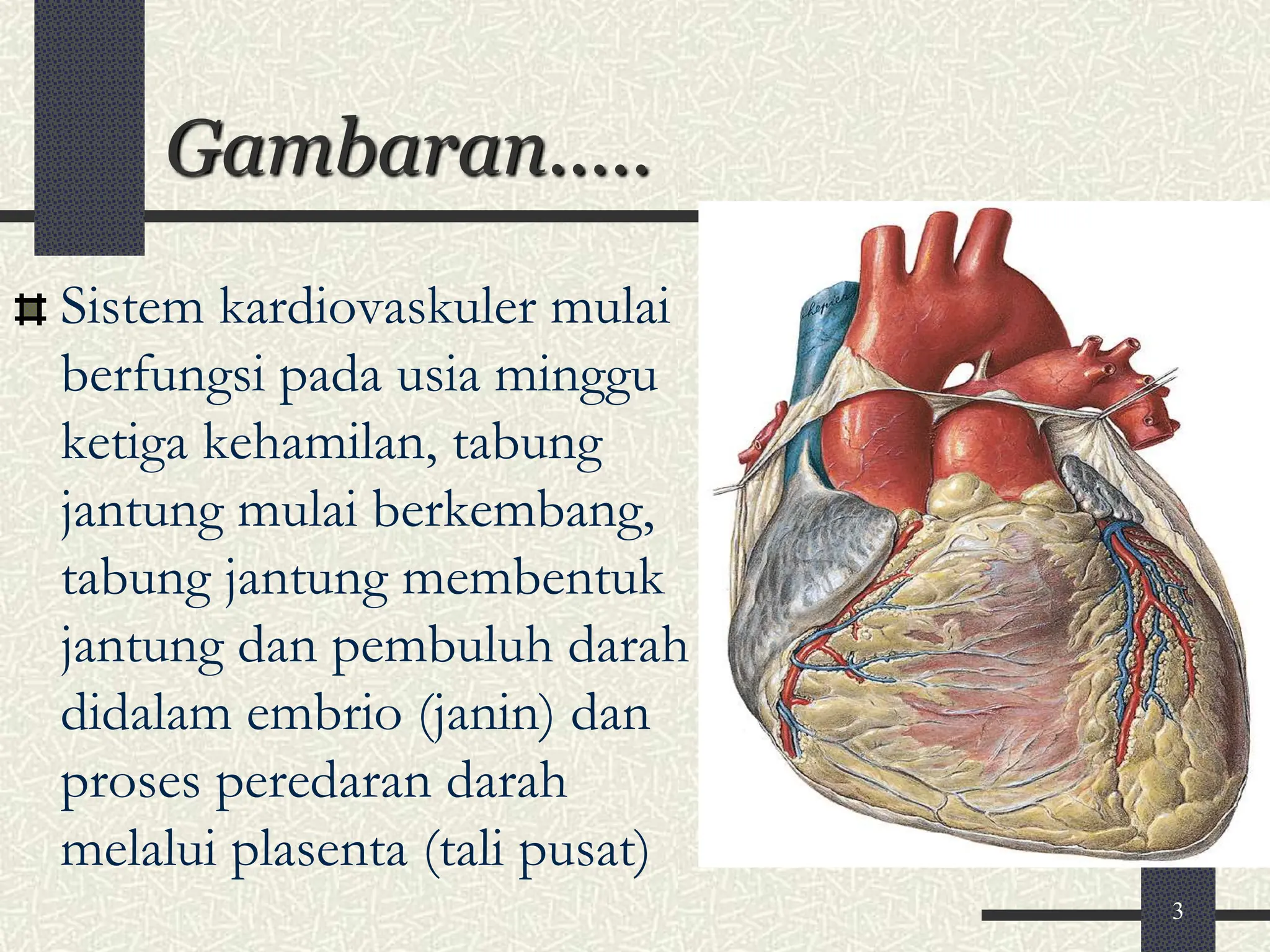 Gambaran.....

Sistem kardiovaskuler mulai berfungsi pada usia minggu ketiga kehamilan, tabung jantung mulai berkembang, tabung jantung membentuk jantung dan pembuluh darah didalam embrio (janin) dan proses peredaran darah melalui plasenta (tali pusat)

3